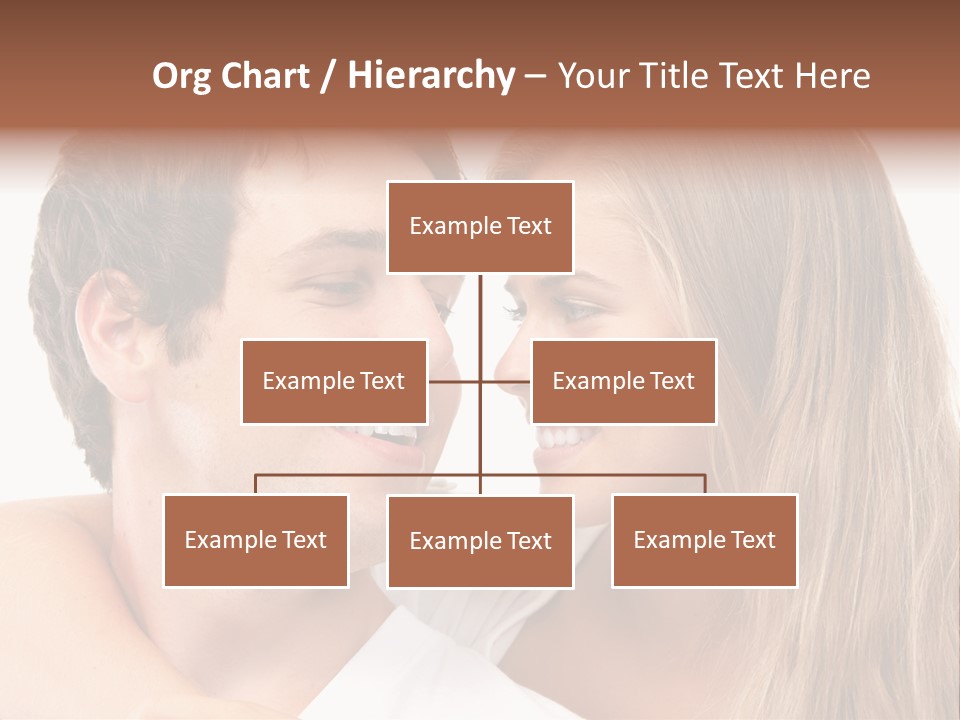 Org Chart / Hierarchy – Your Title Text Here

Example Text

Example Text

Example Text

Example Text

Example Text

Example Text